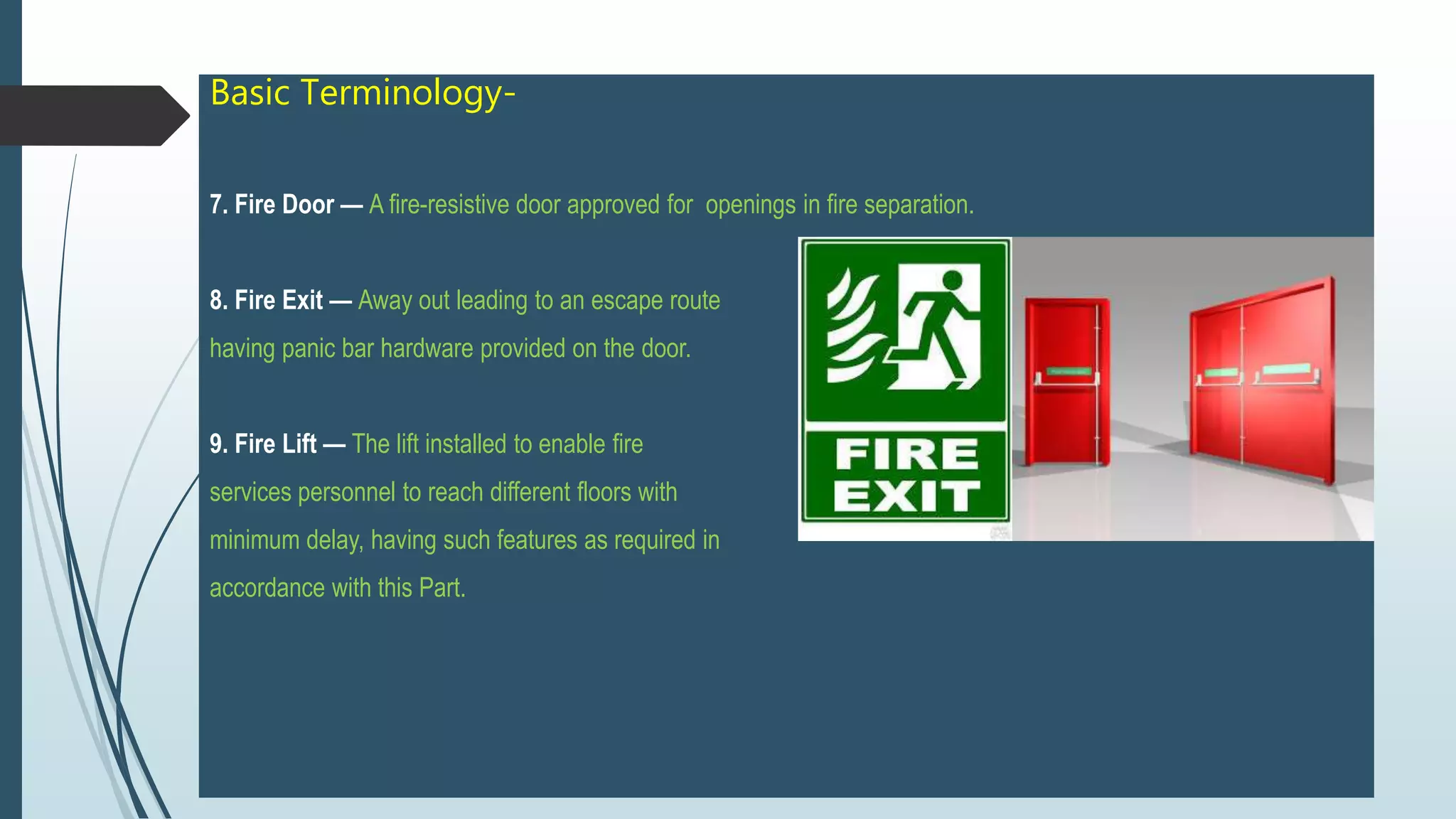 Basic Terminology-

7. Fire Door — A fire-resistive door approved for openings in fire separation.

8. Fire Exit — Away out leading to an escape route having panic bar hardware provided on the door.

9. Fire Lift — The lift installed to enable fire services personnel to reach different floors with minimum delay, having such features as required in accordance with this Part.

FIRE EXIT